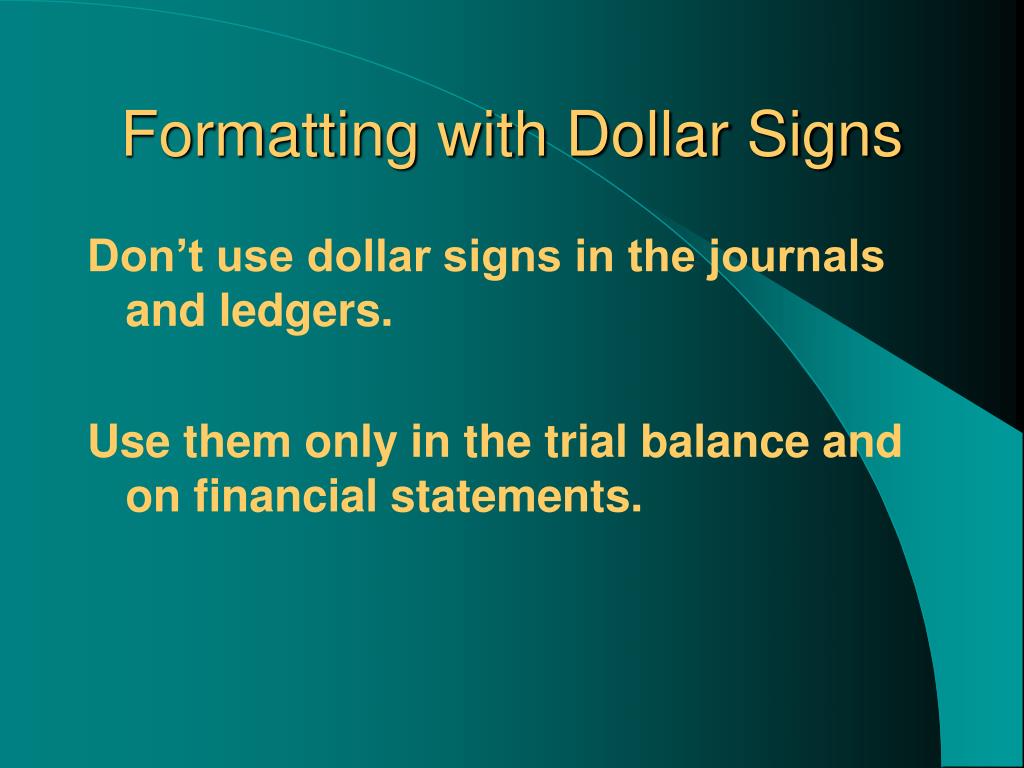 Formatting with Dollar Signs

Don’t use dollar signs in the journals and ledgers.

Use them only in the trial balance and on financial statements.